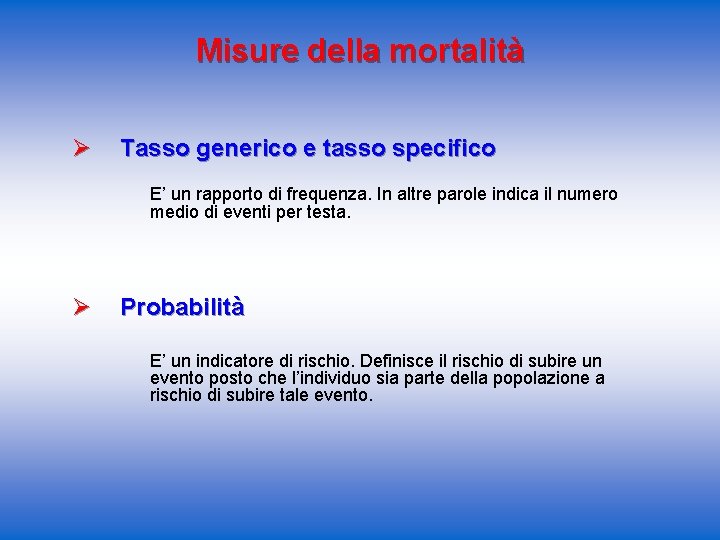 Misure della mortalità

➢ Tasso generico e tasso specifico

E’ un rapporto di frequenza. In altre parole indica il numero medio di eventi per testa.

➢ Probabilità

E’ un indicatore di rischio. Definisce il rischio di subire un evento posto che l’individuo sia parte della popolazione a rischio di subire tale evento.